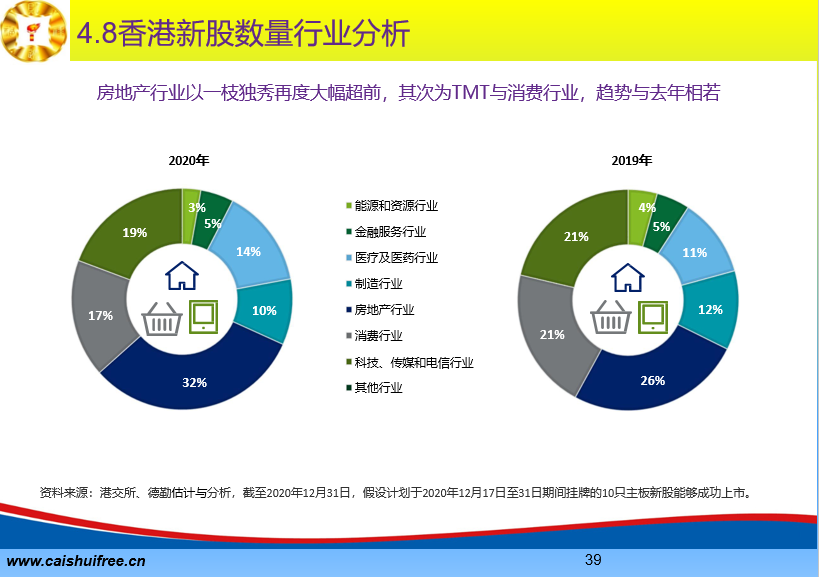 4.8香港新股数量行业分析

房地产行业以一枝独秀再度大幅超前，其次为TMT与消费行业，趋势与去年相若

2020年

3%
5%
14%
10%
32%
17%
19%

能源和资源行业
金融服务行业
医疗及医药行业
制造行业
房地产行业
消费行业
科技、传媒和电信行业
其他行业

2019年

4%
5%
11%
12%
26%
21%
21%

资料来源：港交所、德勤估计与分析，截至2020年12月31日，假设计划于2020年12月17日至31日期间挂牌的10只主板新股能够成功上市。

www.caishuifree.cn

39